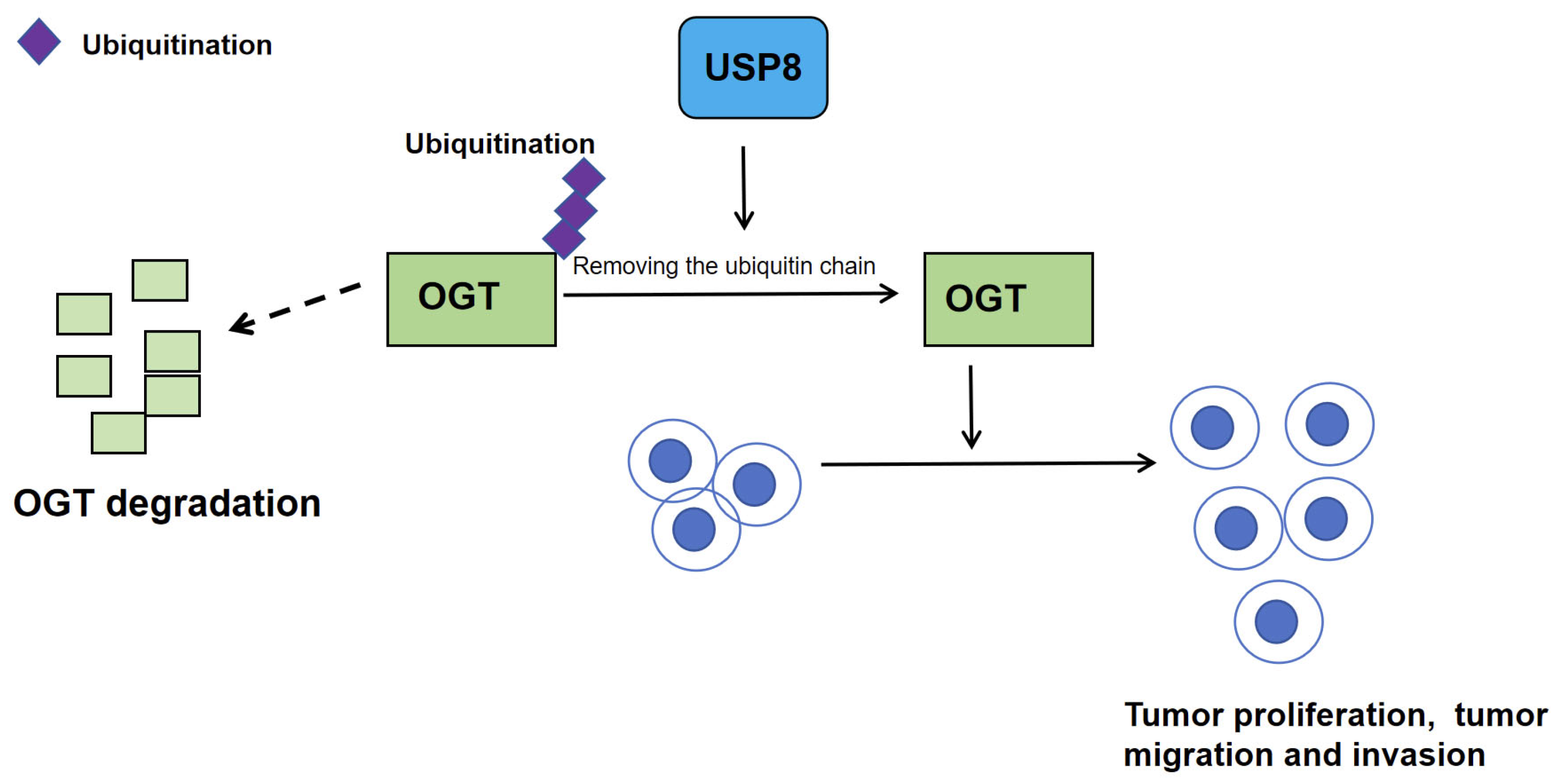 Ubiquitination

USP8

Ubiquitination

OGT

Removing the ubiquitin chain

OGT

OGT degradation

Tumor proliferation, tumor migration and invasion